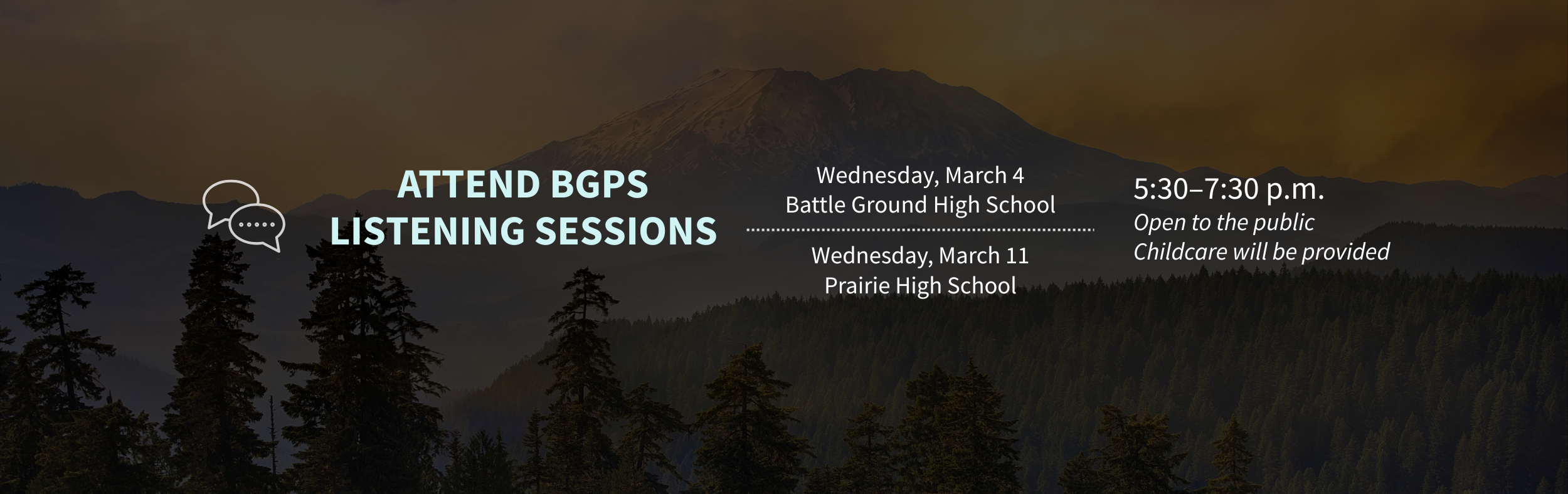 ATTEND BGPS LISTENING SESSIONS

Wednesday, March 4
Battle Ground High School

Wednesday, March 11
Prairie High School

5:30–7:30 p.m.
Open to the public
Childcare will be provided